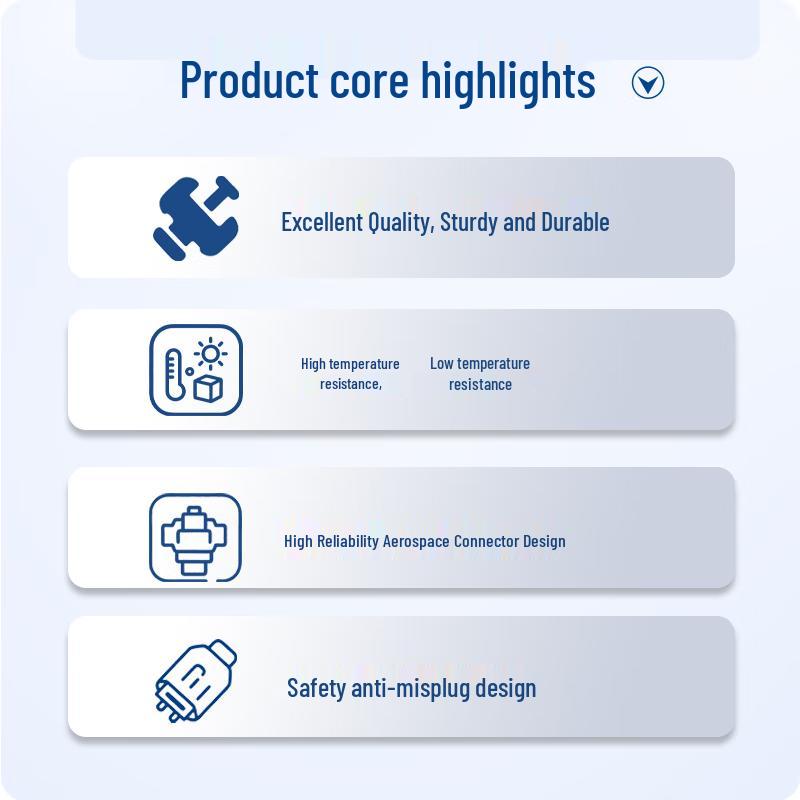 Product core highlights

Excellent Quality, Sturdy and Durable

High temperature resistance,

Low temperature resistance

High Reliability Aerospace Connector Design

Safety anti-misplug design